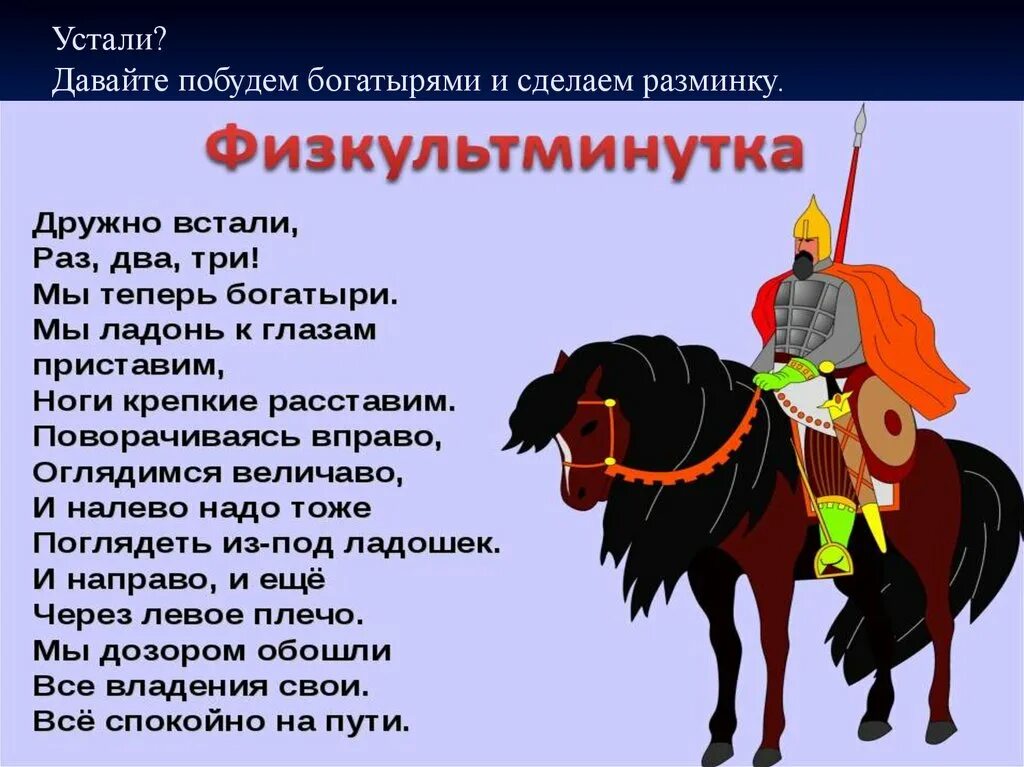 Устали?
Давайте побудем богатырями и сделаем разминку.

Физкультминутка

Дружно встали,
Раз, два, три!
Мы теперь богатыри.
Мы ладонь к глазам приставим,
Ноги крепкие расставим.
Поворачиваясь вправо,
Оглядимся величаво,
И налево надо тоже
Поглядеть из-под ладошек.
И направо, и ещё
Через левое плечо.
Мы дозором обошли
Все владения свои.
Всё спокойно на пути.